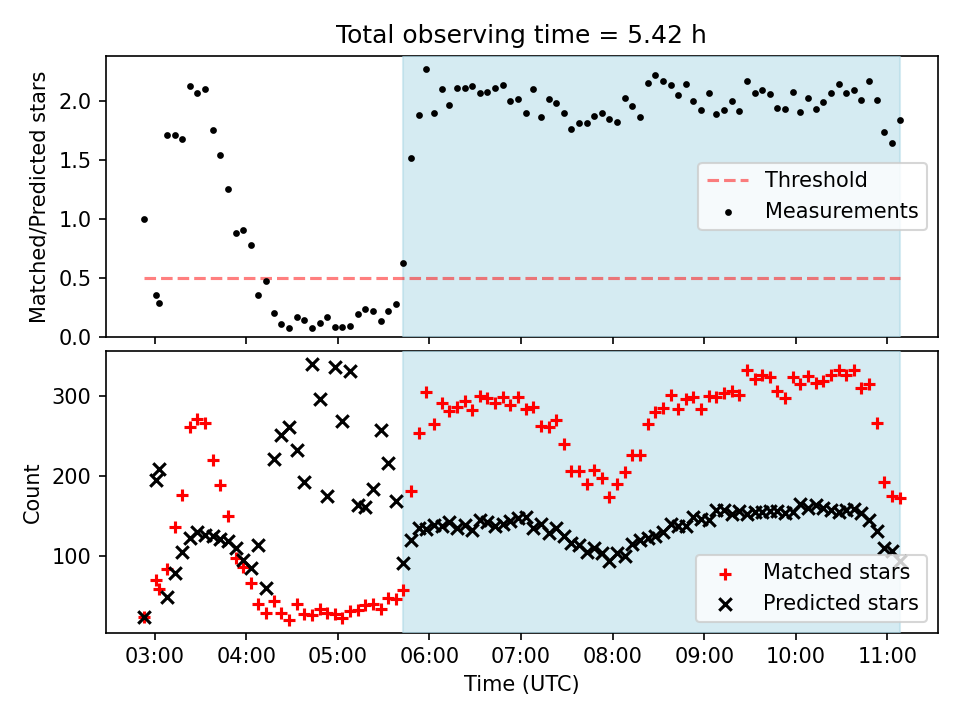 Total observing time = 5.42 h

Matched/Predicted stars

2.0
1.5
1.0
0.5
0.0

Threshold
Measurements

Count

300
200
100

Matched stars
Predicted stars

03:00 04:00 05:00 06:00 07:00 08:00 09:00 10:00 11:00

Time (UTC)